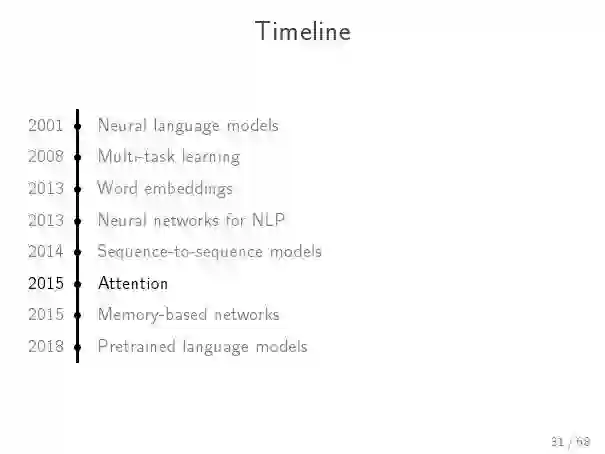 Timeline

2001 Neural language models
2008 Multi-task learning
2013 Word embeddings
2013 Neural networks for NLP
2014 Sequence-to-sequence models
2015 Attention
2015 Memory-based networks
2018 Pretrained language models

31 / 68